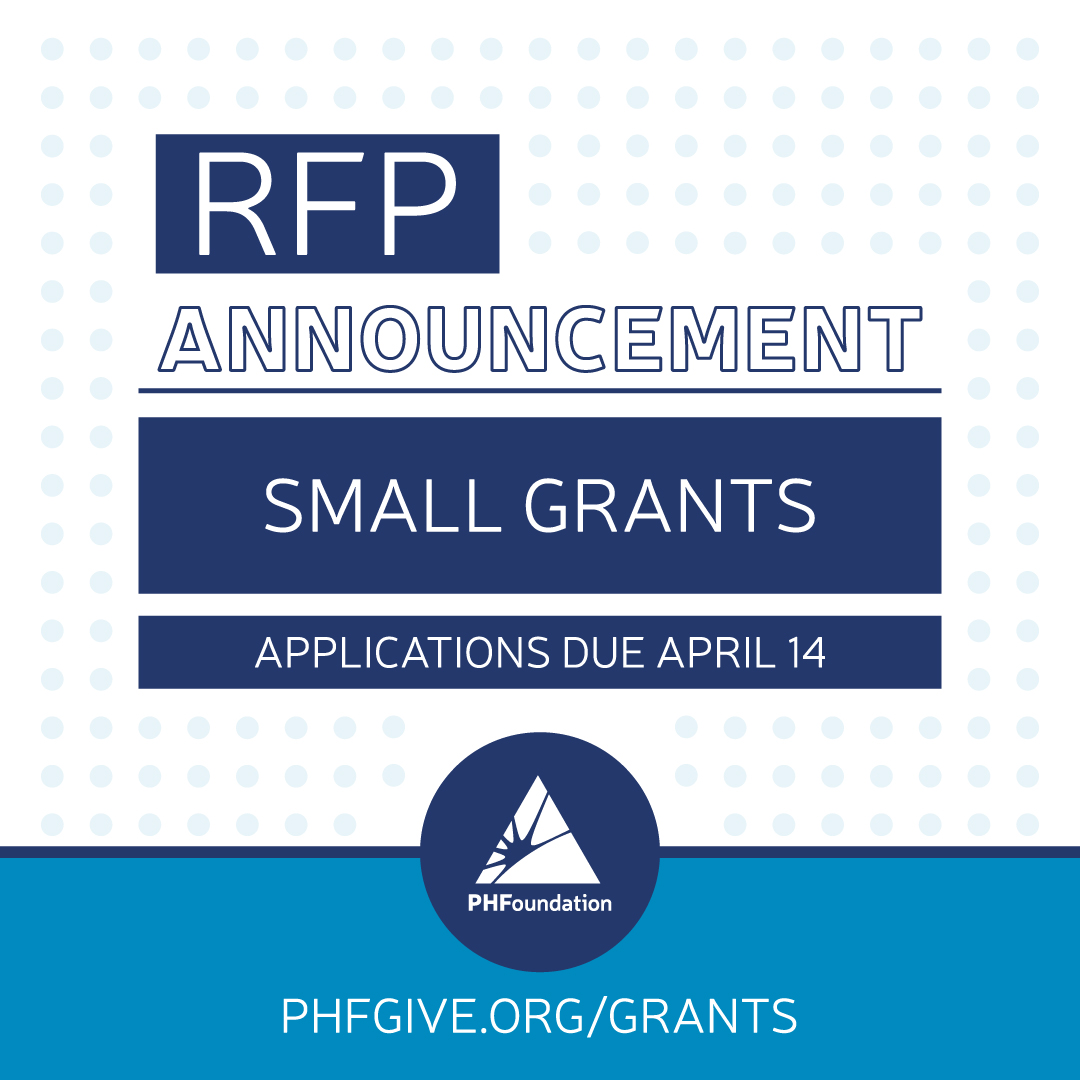 RFP
ANNOUNCEMENT

SMALL GRANTS

APPLICATIONS DUE APRIL 14

PHFoundation

PHFGIVE.ORG/GRANTS